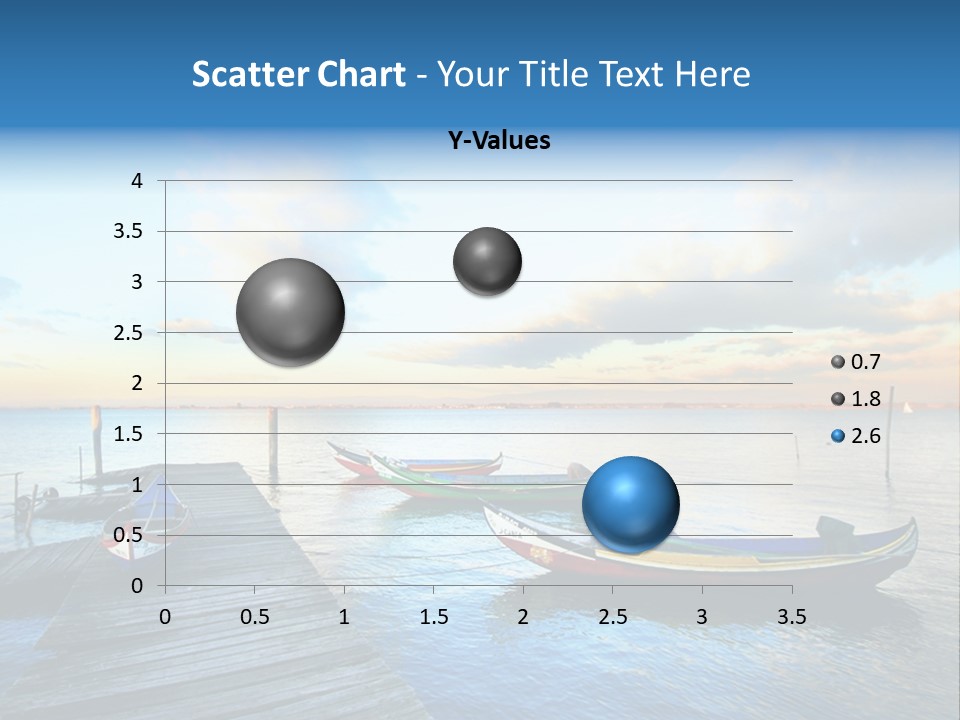 Scatter Chart - Your Title Text Here

Y-Values

4
3.5
3
2.5
2
1.5
1
0.5
0

0 0.5 1 1.5 2 2.5 3 3.5

0.7
1.8
2.6